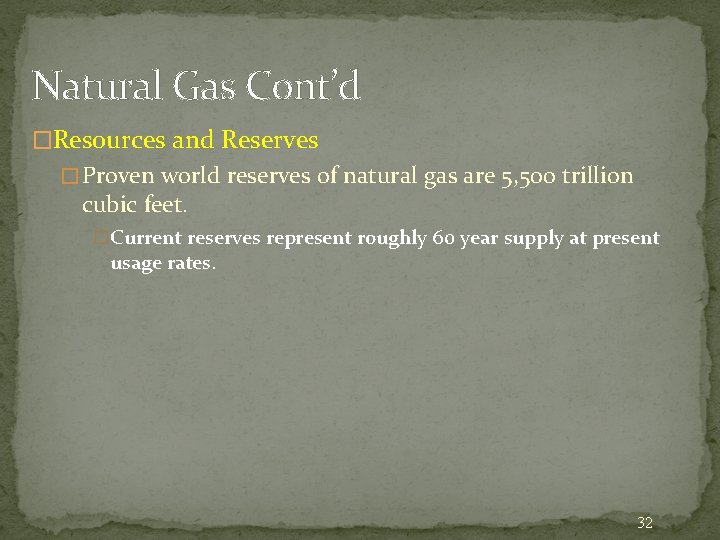 Natural Gas Cont'd

Resources and Reserves

Proven world reserves of natural gas are 5,500 trillion cubic feet.

Current reserves represent roughly 60 year supply at present usage rates.

32